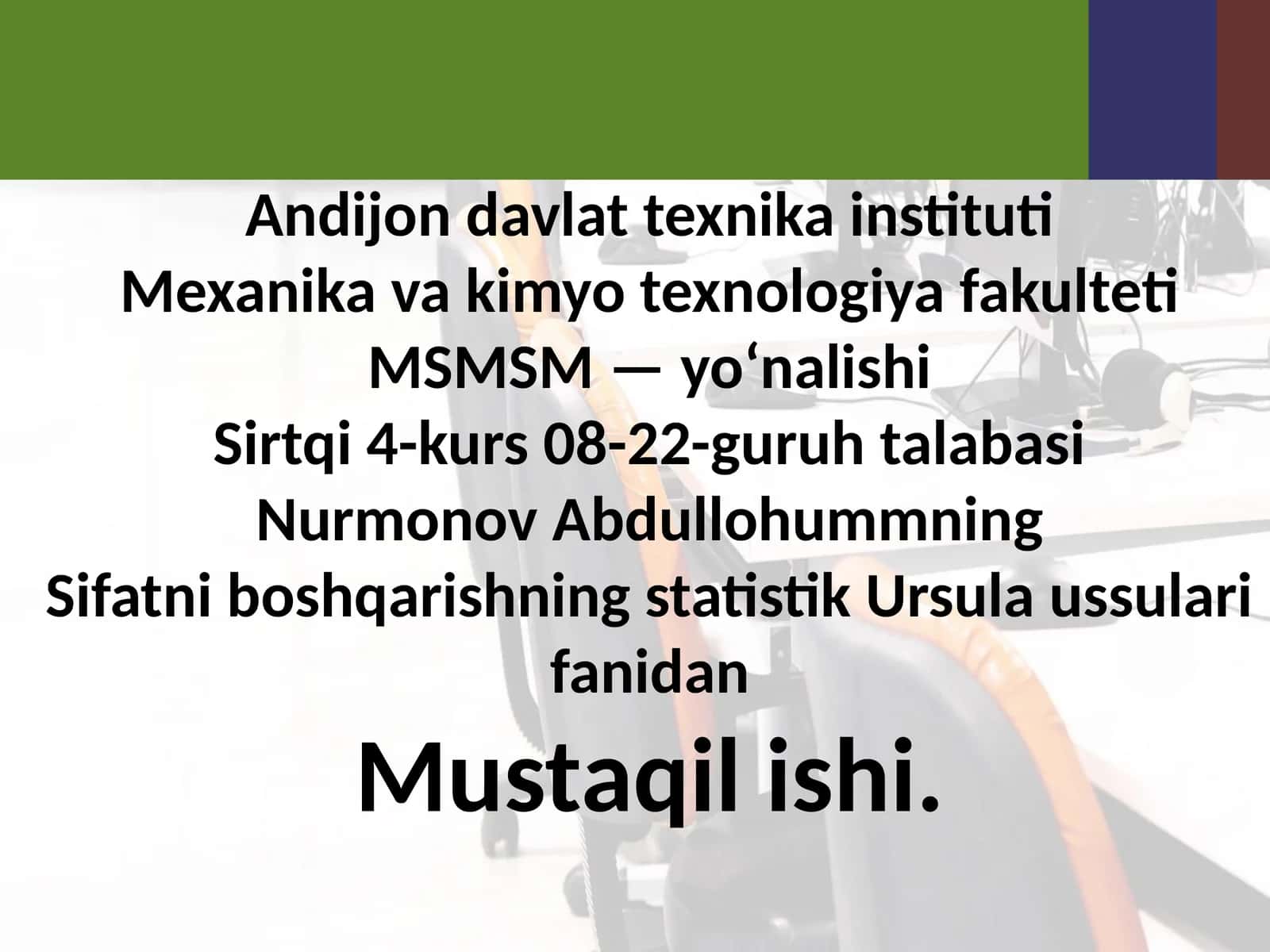 Andijon davlat texnika instituti
Mexanika va kimyo texnologiya fakulteti
MSMSM — yo‘nalishi
Sirtqi 4-kurs 08-22-guruh talabasi
Nurmonov Abdullohummning
Sifatni boshqarishning statistik Ursula ussulari fanidan

Mustaqil ishi.